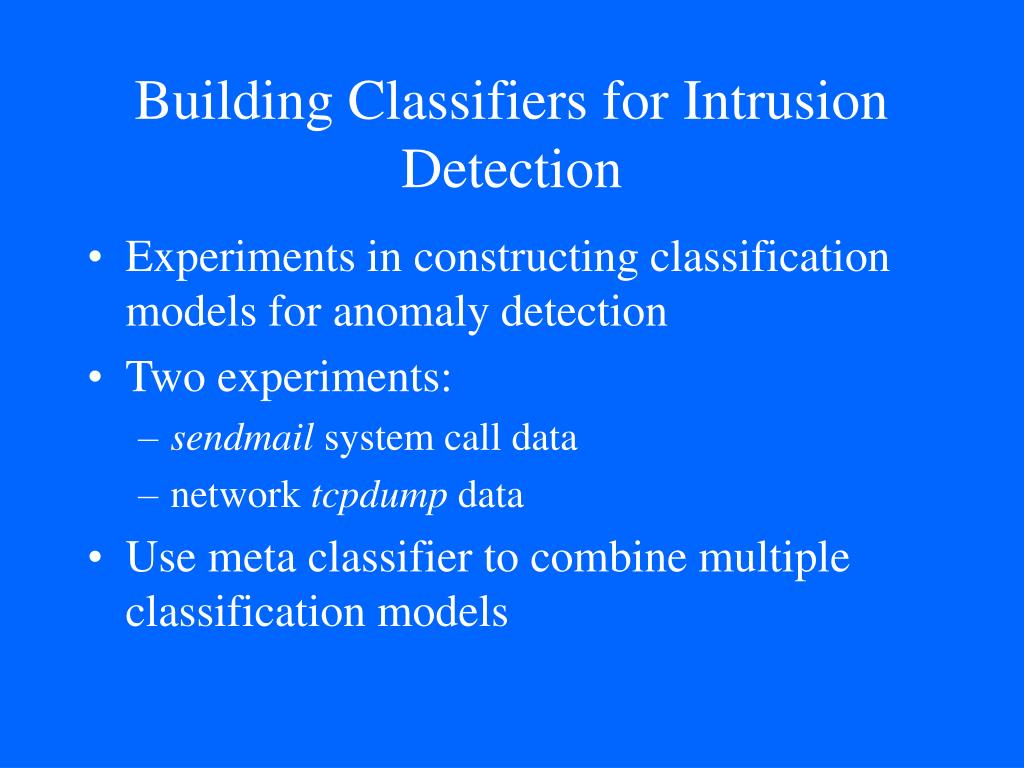 Building Classifiers for Intrusion Detection

• Experiments in constructing classification models for anomaly detection
• Two experiments:
– sendmail system call data
– network tcpdump data
• Use meta classifier to combine multiple classification models